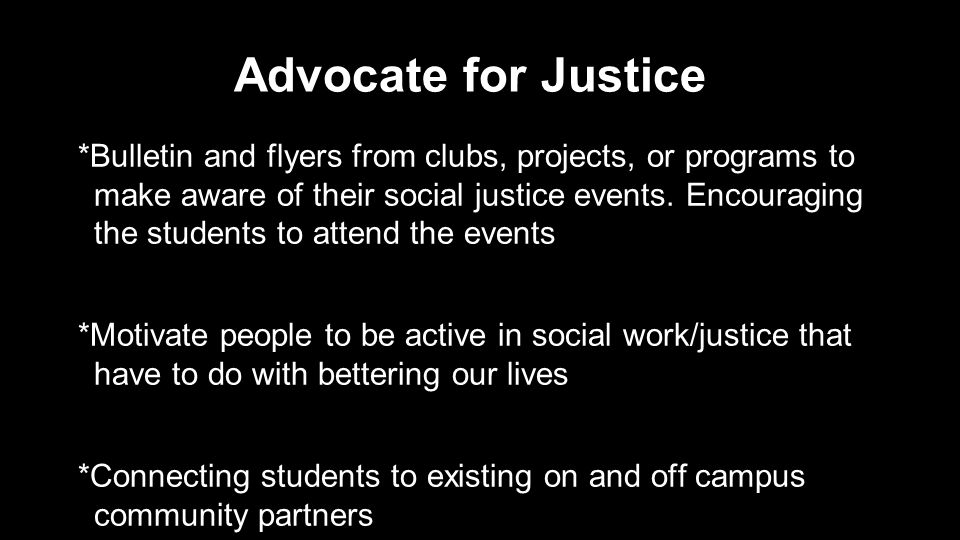 Advocate for Justice

*Bulletin and flyers from clubs, projects, or programs to make aware of their social justice events. Encouraging the students to attend the events

*Motivate people to be active in social work/justice that have to do with bettering our lives

*Connecting students to existing on and off campus community partners